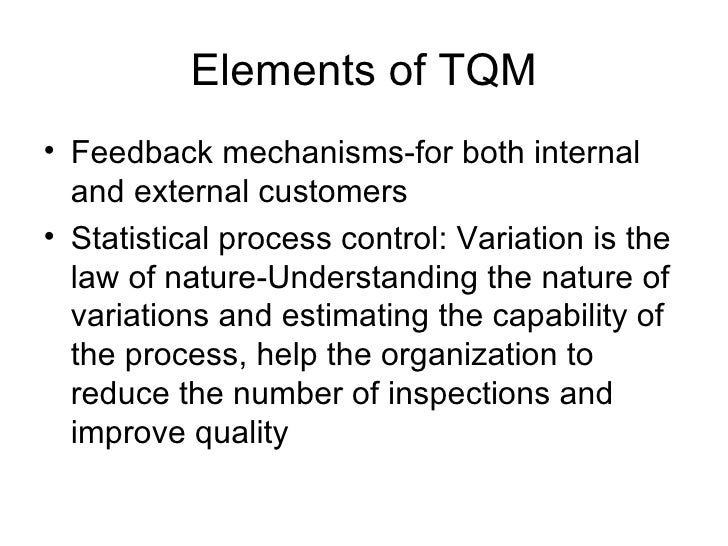 Elements of TQM

• Feedback mechanisms-for both internal and external customers

• Statistical process control: Variation is the law of nature-Understanding the nature of variations and estimating the capability of the process, help the organization to reduce the number of inspections and improve quality